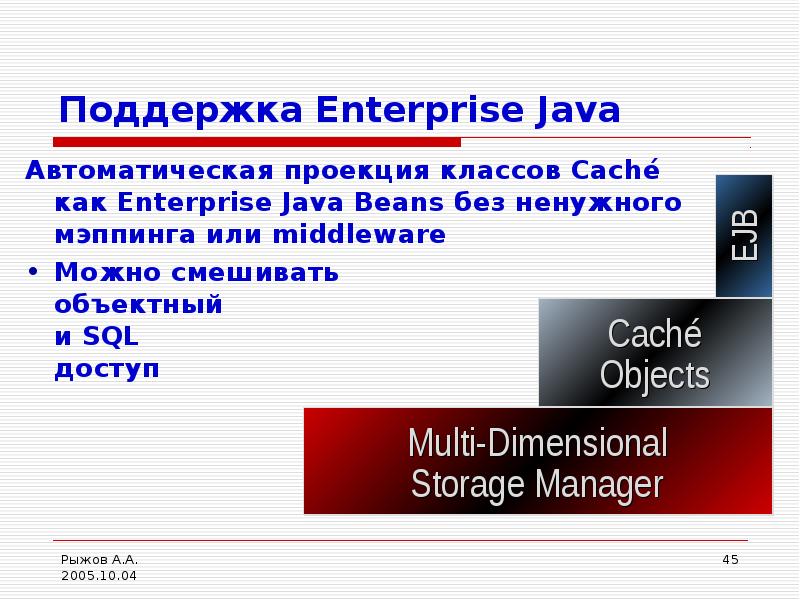 Поддержка Enterprise Java

Автоматическая проекция классов Caché как Enterprise Java Beans без ненужного мэппинга или middleware

• Можно смешивать объектный и SQL доступ

EJB

Caché Objects

Multi-Dimensional Storage Manager

Рыжов А.А.
2005.10.04

45